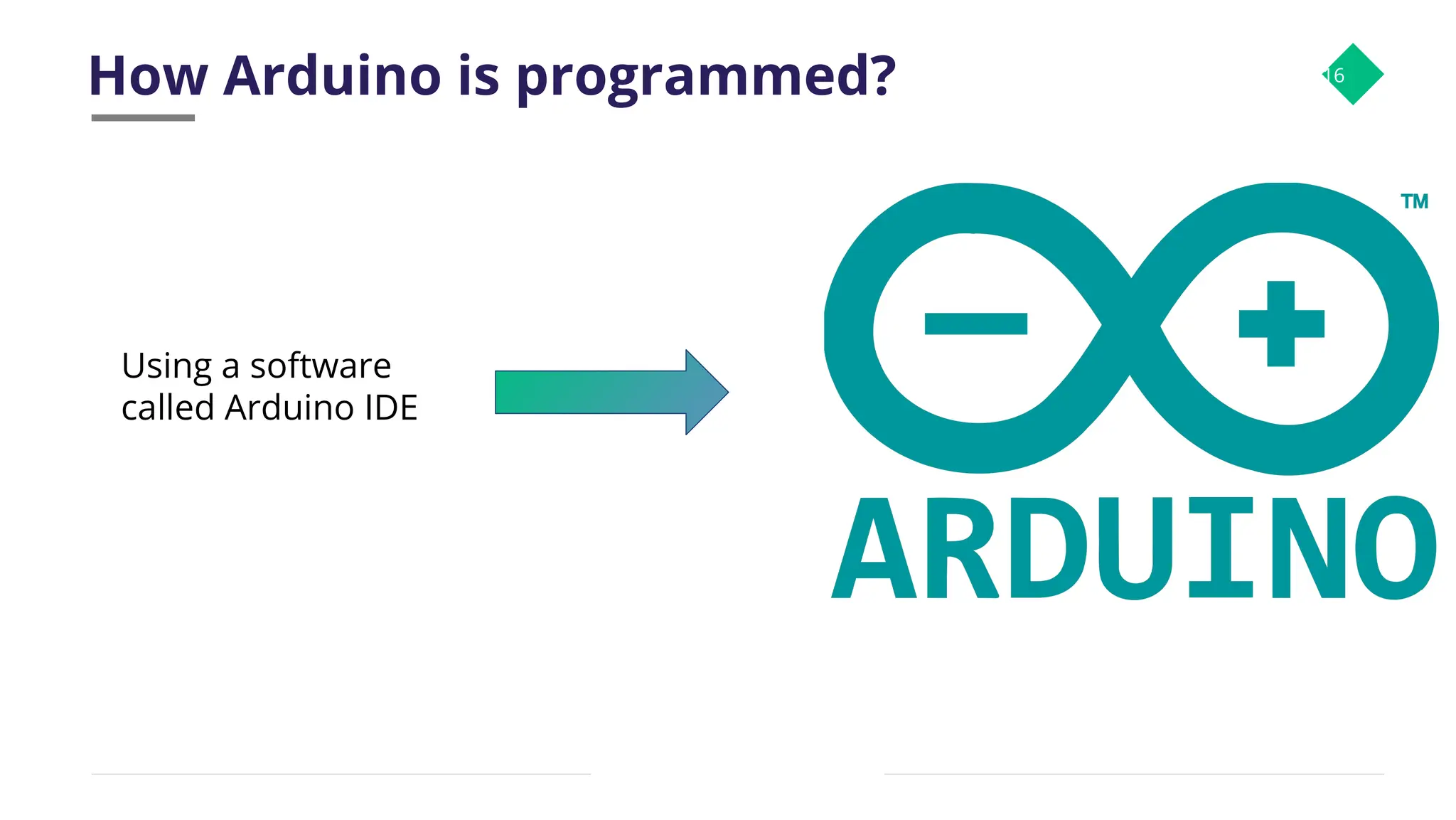 How Arduino is programmed?

16

Using a software called Arduino IDE

TM

ARDUINO